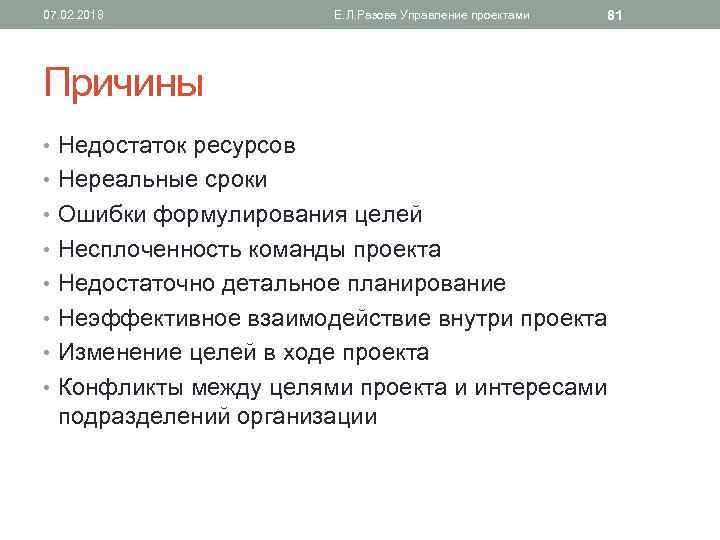 07.02.2018 Е.Л.Разова Управление проектами 81

Причины

• Недостаток ресурсов
• Нереальные сроки
• Ошибки формулирования целей
• Несплоченность команды проекта
• Недостаточно детальное планирование
• Неэффективное взаимодействие внутри проекта
• Изменение целей в ходе проекта
• Конфликты между целями проекта и интересами подразделений организации